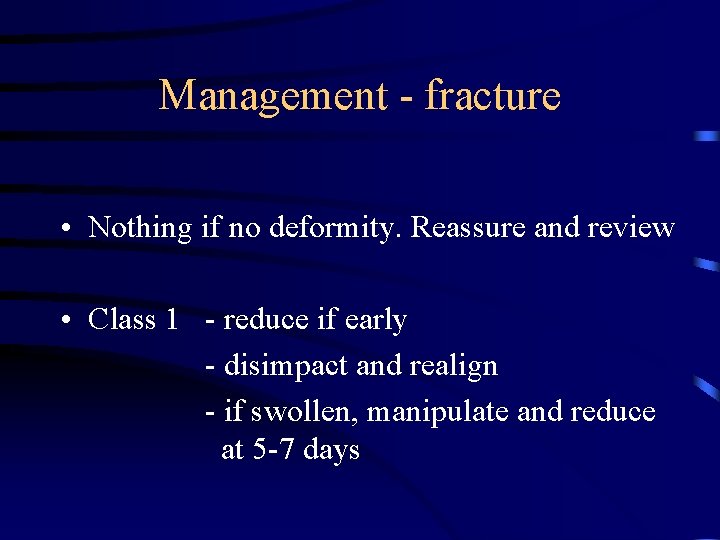 Management - fracture

• Nothing if no deformity. Reassure and review

• Class 1 - reduce if early
- disimpact and realign
- if swollen, manipulate and reduce at 5-7 days